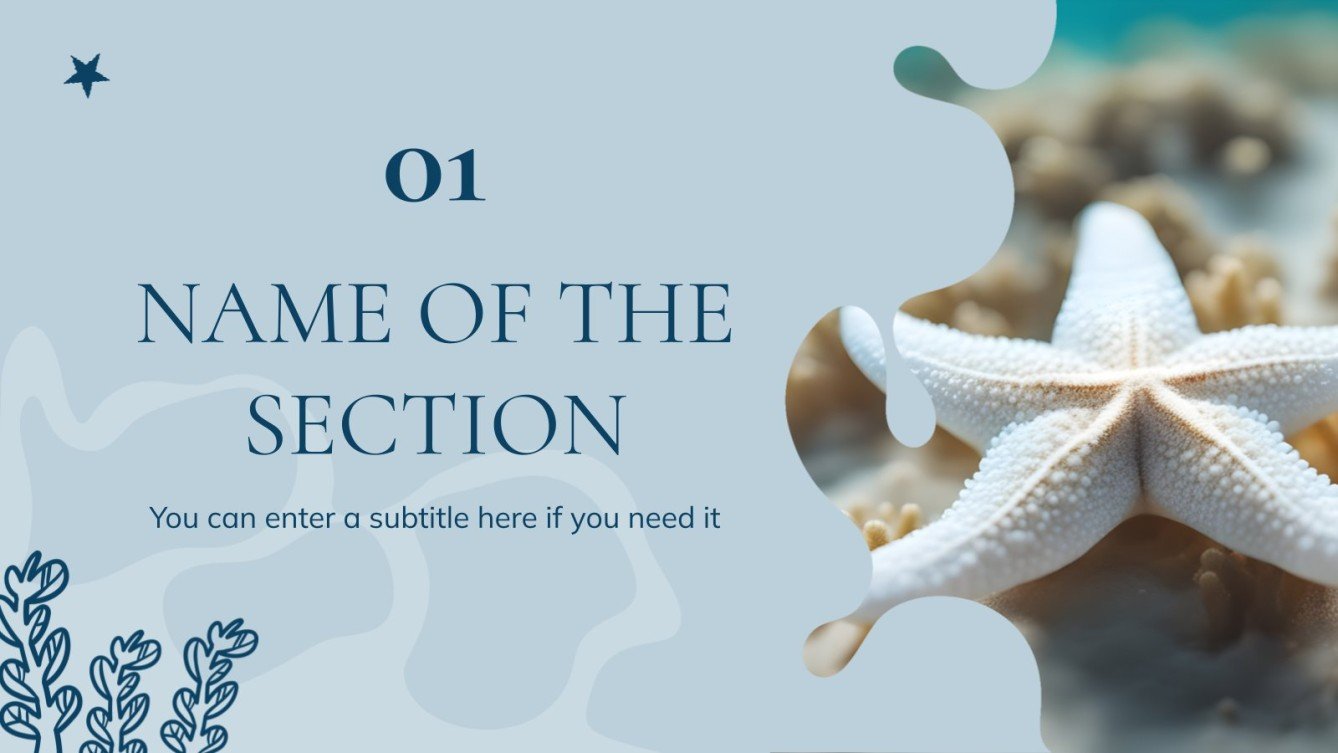 01

NAME OF THE SECTION

You can enter a subtitle here if you need it